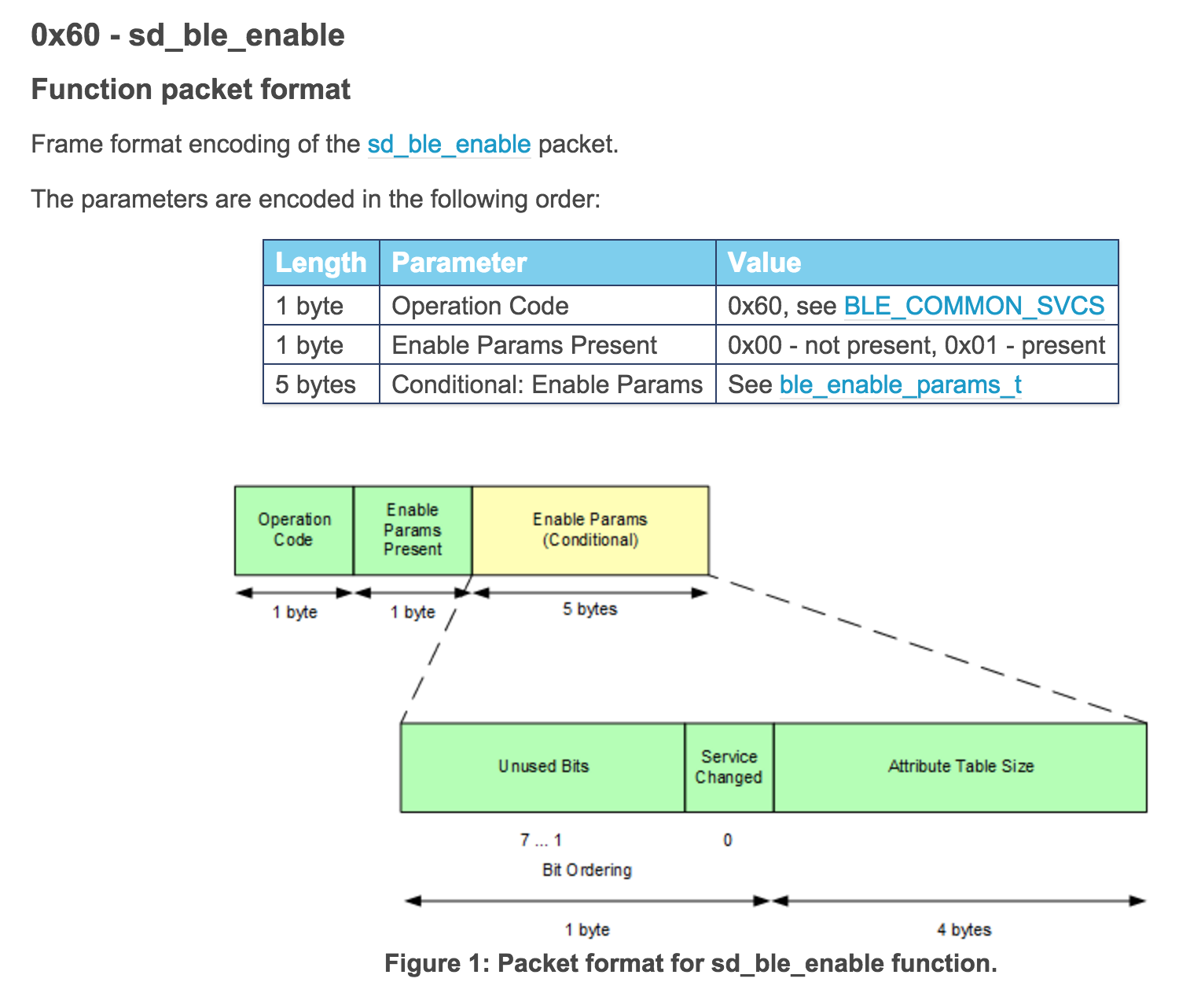 0x60 - sd_ble_enable

Function packet format

Frame format encoding of the sd_ble_enable packet.

The parameters are encoded in the following order:

| Length | Parameter | Value |
|---|---|---|
| 1 byte | Operation Code | 0x60, see BLE_COMMON_SVCS |
| 1 byte | Enable Params Present | 0x00 - not present, 0x01 - present |
| 5 bytes | Conditional: Enable Params | See ble_enable_params_t |

Operation Code
Enable Params Present
Enable Params (Conditional)
1 byte
1 byte
5 bytes

Unused Bits
Service Changed
Attribute Table Size
7 ... 1
0
Bit Ordering
1 byte
4 bytes

Figure 1: Packet format for sd_ble_enable function.